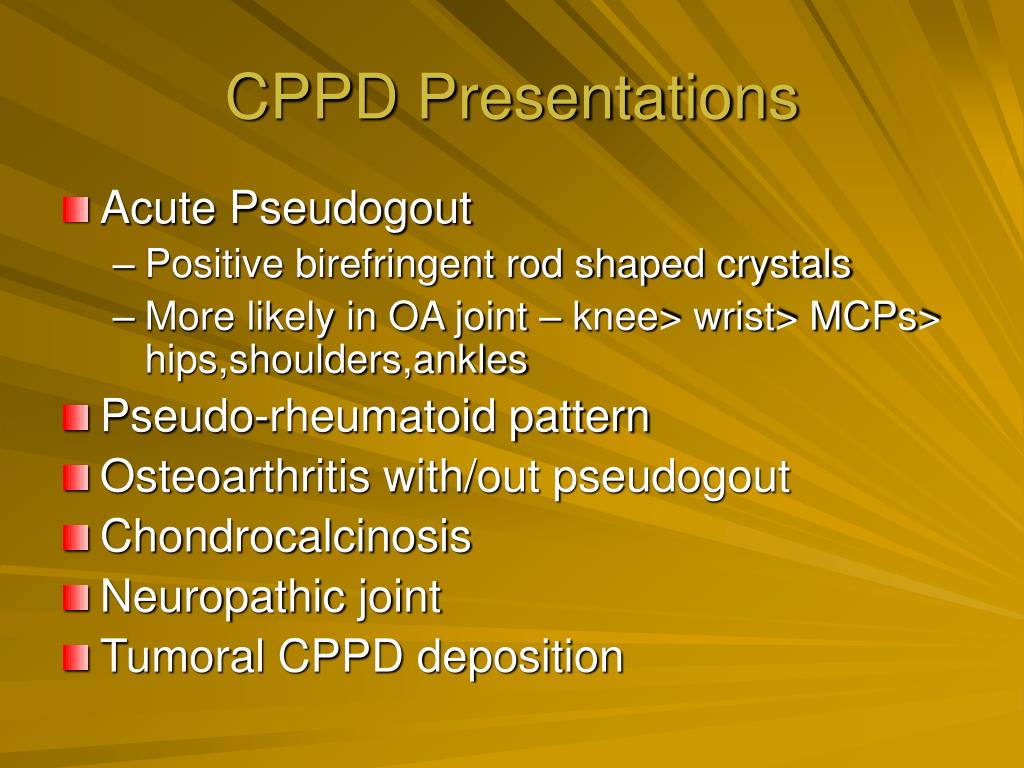 CPPD Presentations

Acute Pseudogout
– Positive birefringent rod shaped crystals
– More likely in OA joint – knee> wrist> MCPs> hips,shoulders,ankles

Pseudo-rheumatoid pattern

Osteoarthritis with/out pseudogout

Chondrocalcinosis

Neuropathic joint

Tumoral CPPD deposition